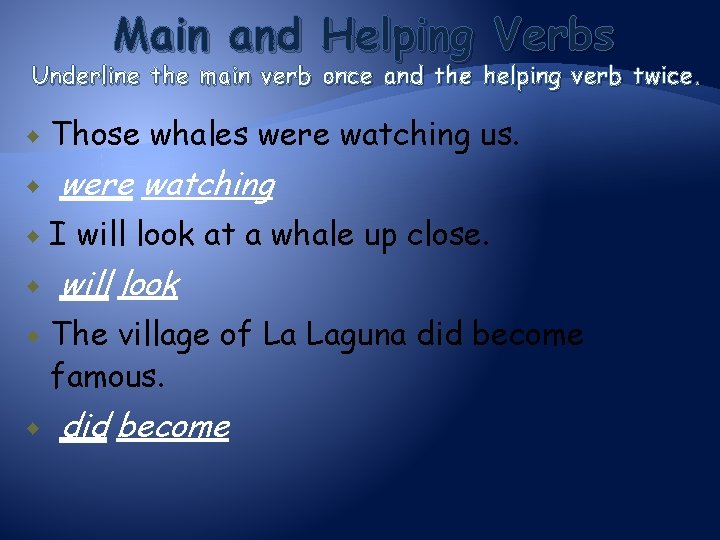 Main and Helping Verbs
Underline the main verb once and the helping verb twice.

Those whales were watching us.

were watching

I will look at a whale up close.

will look

The village of La Laguna did become famous.

did become